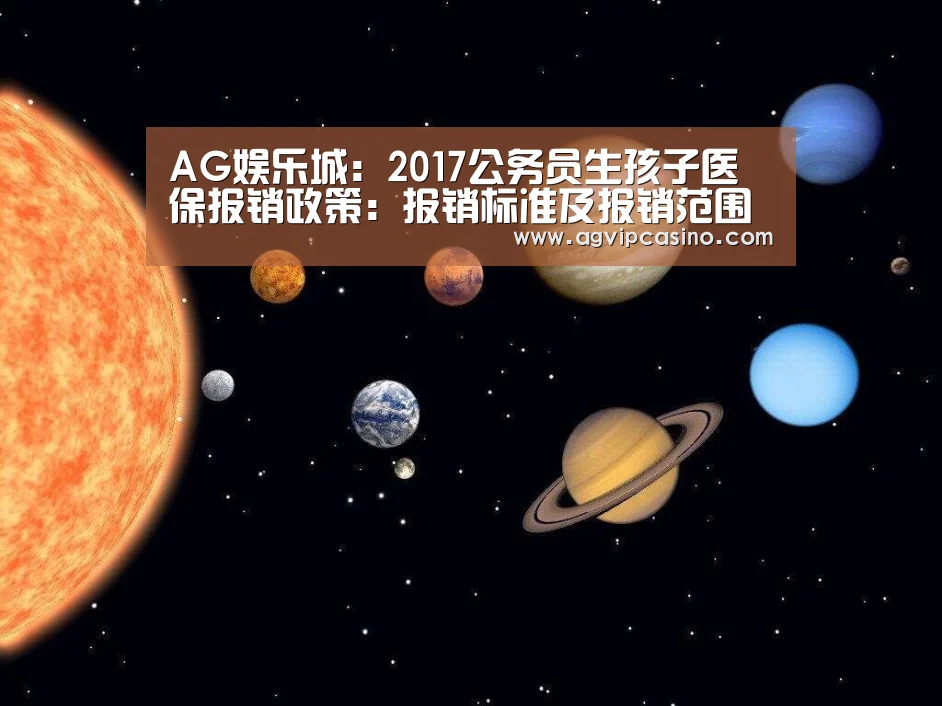 AG娱乐城：2017公务员生孩子医保报销政策：报销标准及报销范围
www.agvipcasino.com